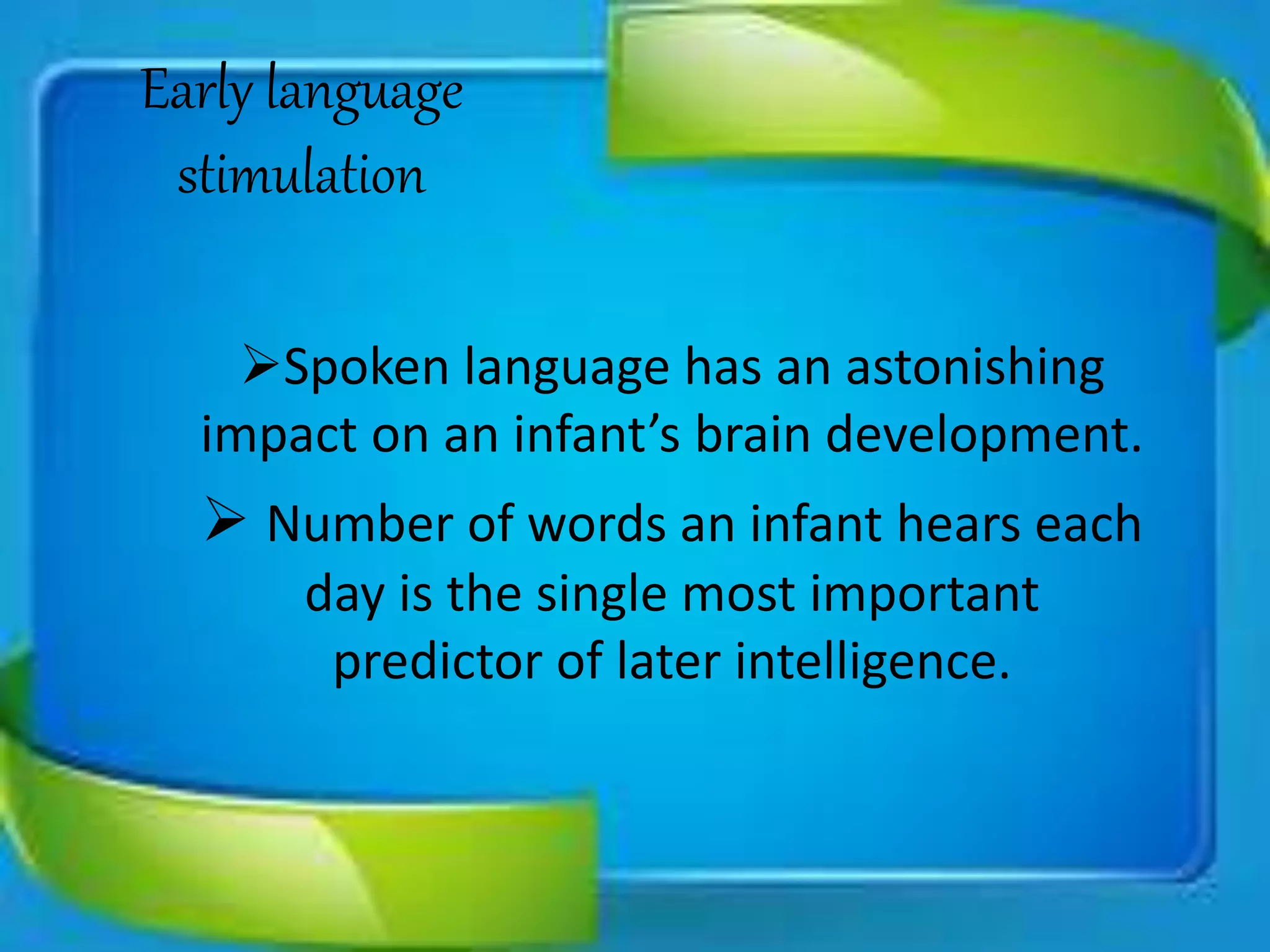 Early language stimulation

➢Spoken language has an astonishing impact on an infant’s brain development.

➢ Number of words an infant hears each day is the single most important predictor of later intelligence.